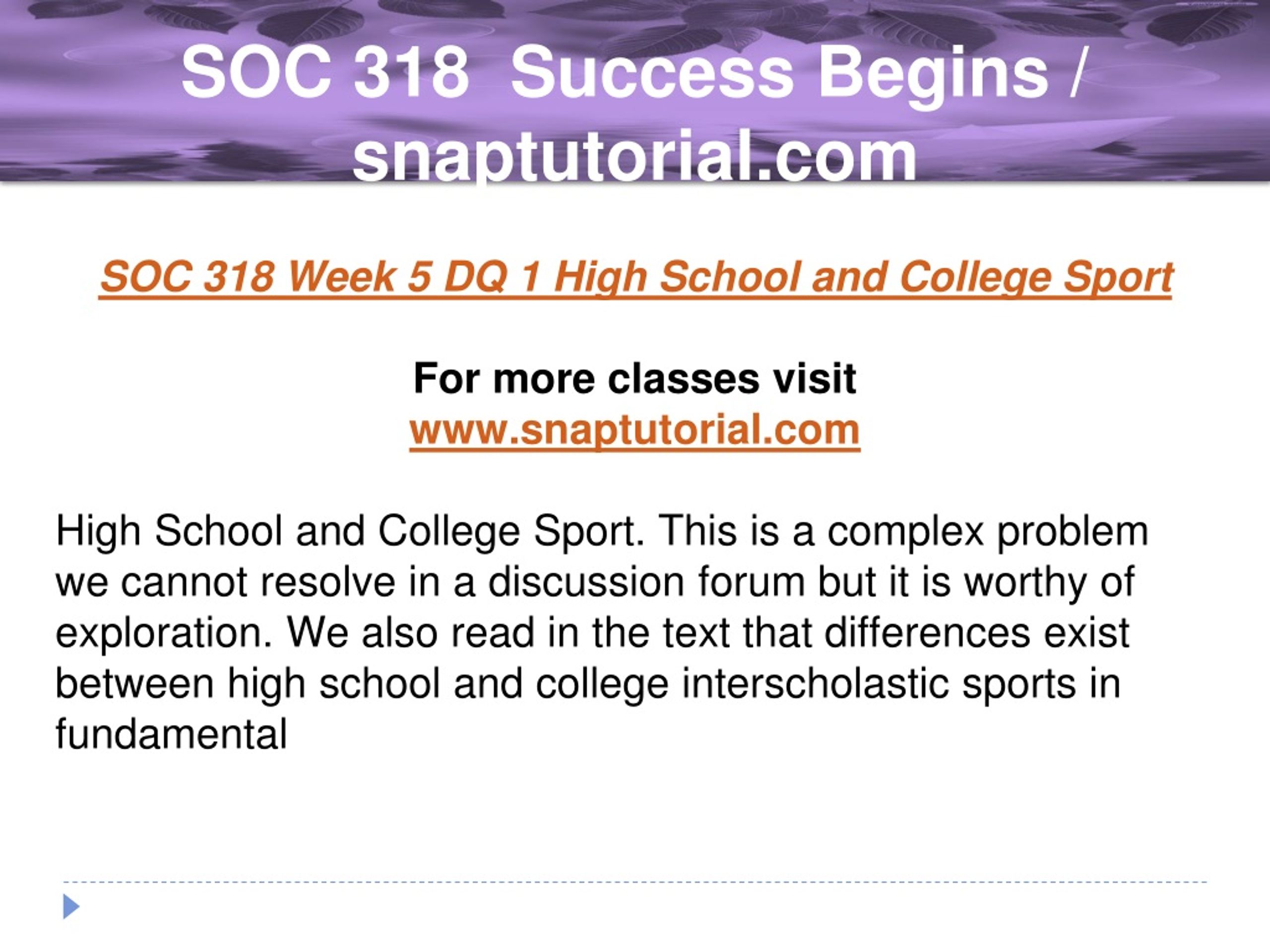 SOC 318  Success Begins / snaptutorial.com

SOC 318 Week 5 DQ 1 High School and College Sport

For more classes visit
www.snaptutorial.com

High School and College Sport. This is a complex problem we cannot resolve in a discussion forum but it is worthy of exploration. We also read in the text that differences exist between high school and college interscholastic sports in fundamental